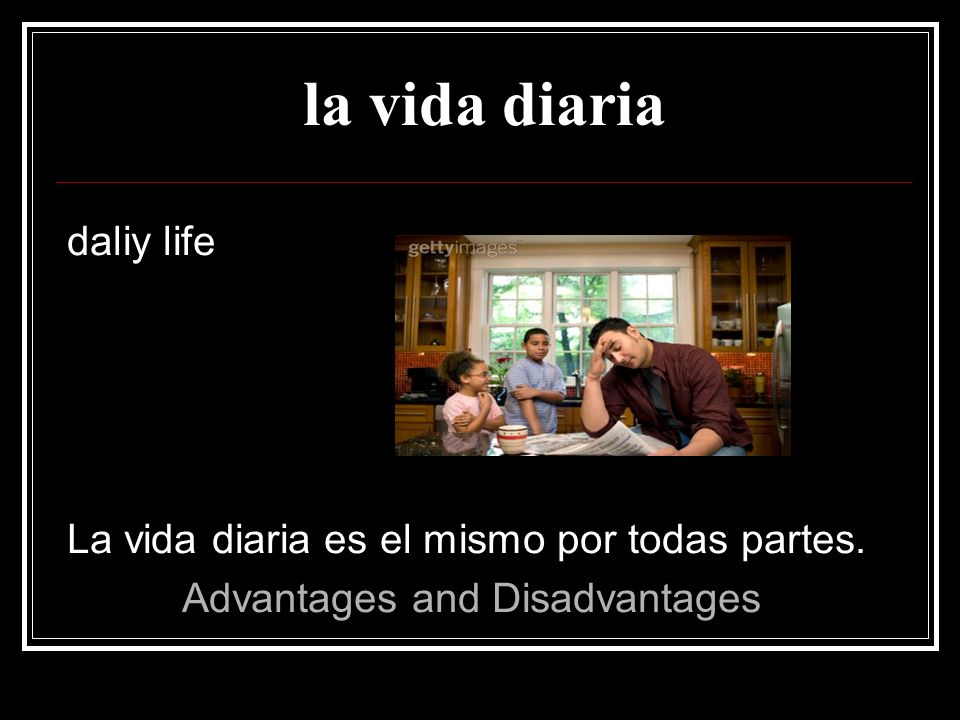 la vida diaria

daliy life

gettyimages

La vida diaria es el mismo por todas partes.

Advantages and Disadvantages